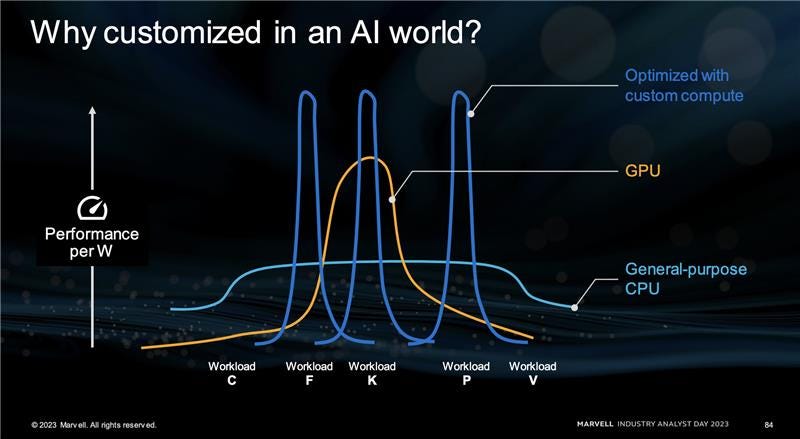 Why customized in an AI world?

Optimized with custom compute

GPU

General-purpose CPU

Performance per W

Workload C

Workload F

Workload K

Workload P

Workload V

© 2023 Marvell. All rights reserved.

MARVELL INDUSTRY ANALYST DAY 2023

84